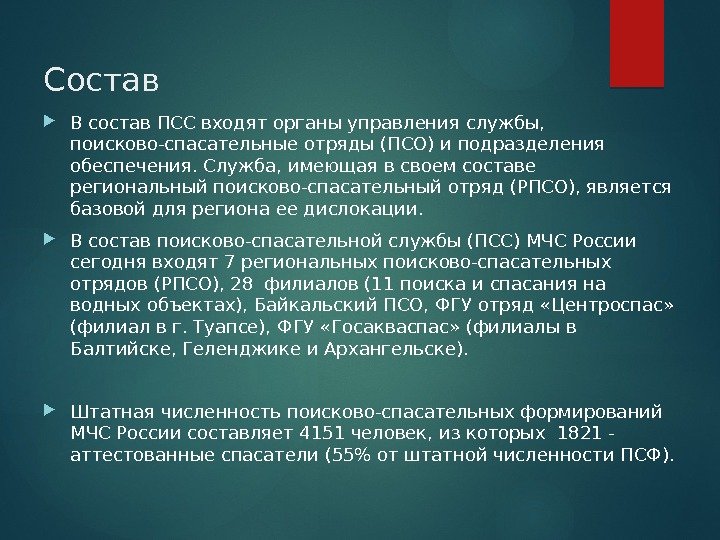 Состав

В состав ПСС входят органы управления службы, поисково-спасательные отряды (ПСО) и подразделения обеспечения. Служба, имеющая в своем составе региональный поисково-спасательный отряд (РПСО), является базовой для региона ее дислокации.

В состав поисково-спасательной службы (ПСС) МЧС России сегодня входят 7 региональных поисково-спасательных отрядов (РПСО), 28 филиалов (11 поиска и спасания на водных объектах), Байкальский ПСО, ФГУ отряд «Центроспас» (филиал в г. Туапсе), ФГУ «Госакваспас» (филиалы в Балтийске, Геленджике и Архангельске).

Штатная численность поисково-спасательных формирований МЧС России составляет 4151 человек, из которых 1821 - аттестованные спасатели (55% от штатной численности ПСФ).